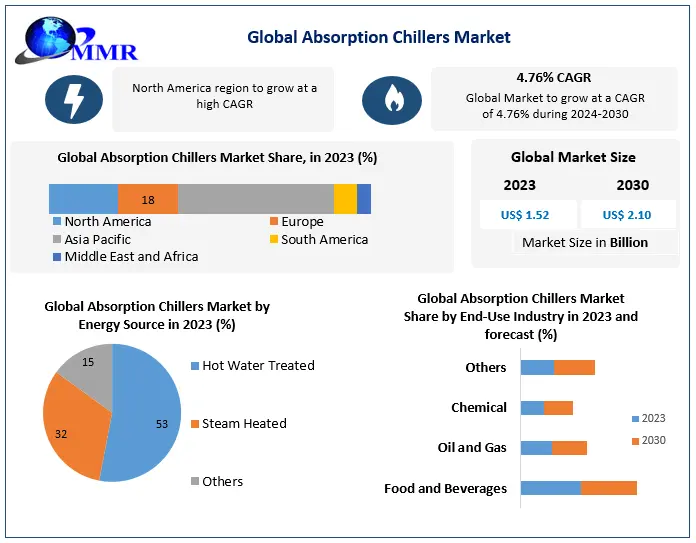 MMR

Global Absorption Chillers Market

North America region to grow at a high CAGR

4.76% CAGR
Global Market to grow at a CAGR of 4.76% during 2024-2030

Global Absorption Chillers Market Share, in 2023 (%)

18

North America
Europe
Asia Pacific
South America
Middle East and Africa

Global Market Size

| 2023 | 2030 |
|---|---|
| US$ 1.52 | US$ 2.10 |

Market Size in Billion

Global Absorption Chillers Market by Energy Source in 2023 (%)

15
32
53

Hot Water Treated
Steam Heated
Others

Global Absorption Chillers Market Share by End-Use Industry in 2023 and forecast (%)

Others
Chemical
Oil and Gas
Food and Beverages

2023
2030